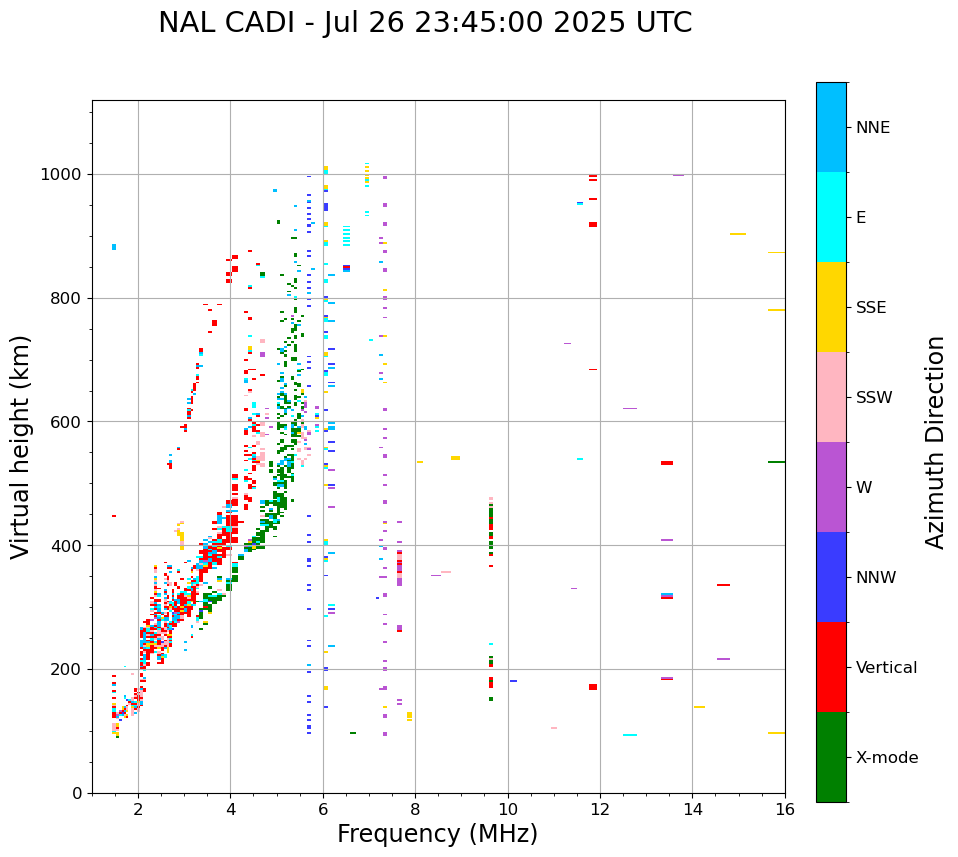 NAL CADI - Jul 26 23:45:00 2025 UTC

Virtual height (km)

1000
800
600
400
200
0

2
4
6
8
10
12
14
16

Frequency (MHz)

NNE
E
SSE
SSW
W
NNW
Vertical
X-mode

Azimuth Direction